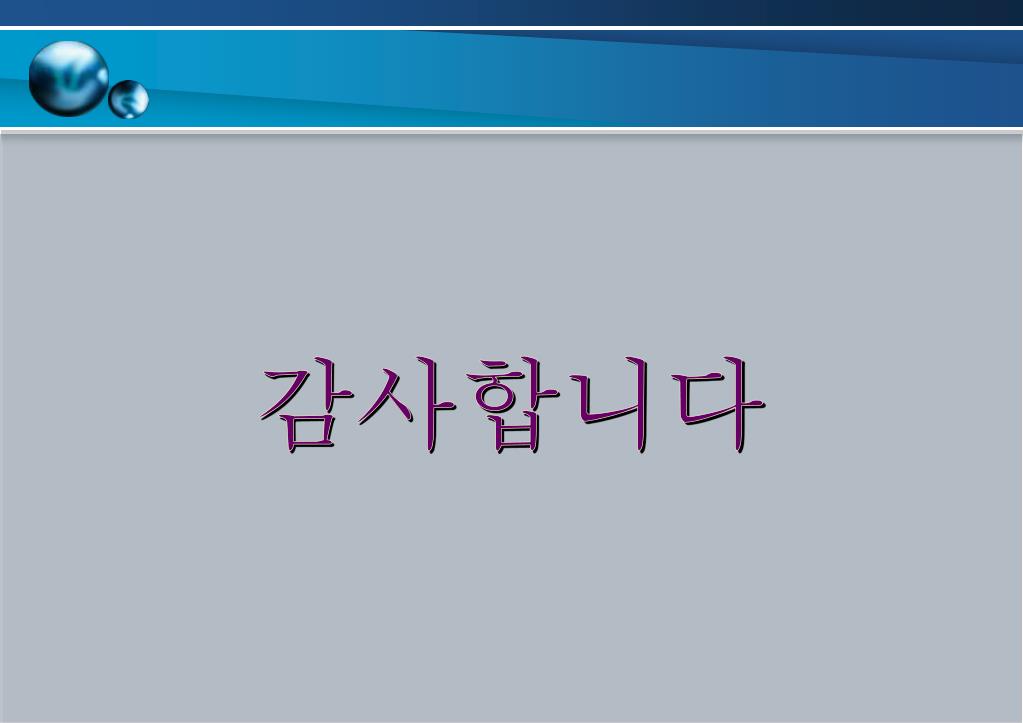 감사합니다